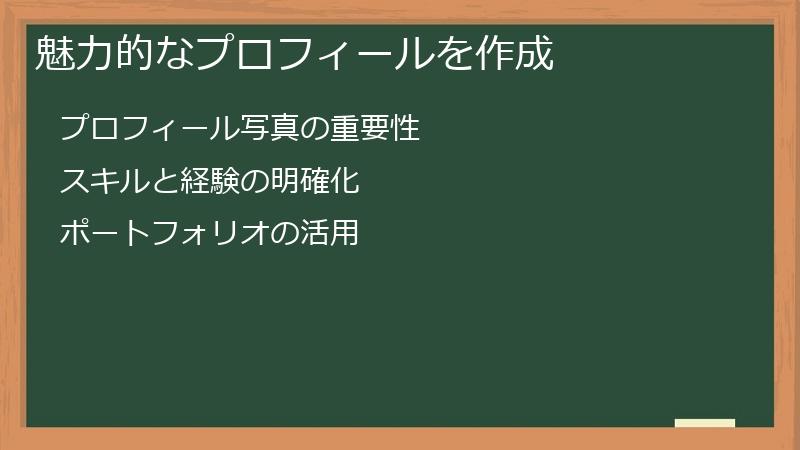 魅力的なプロフィールを作成

プロフィール写真の重要性

スキルと経験の明確化

ポートフォリオの活用